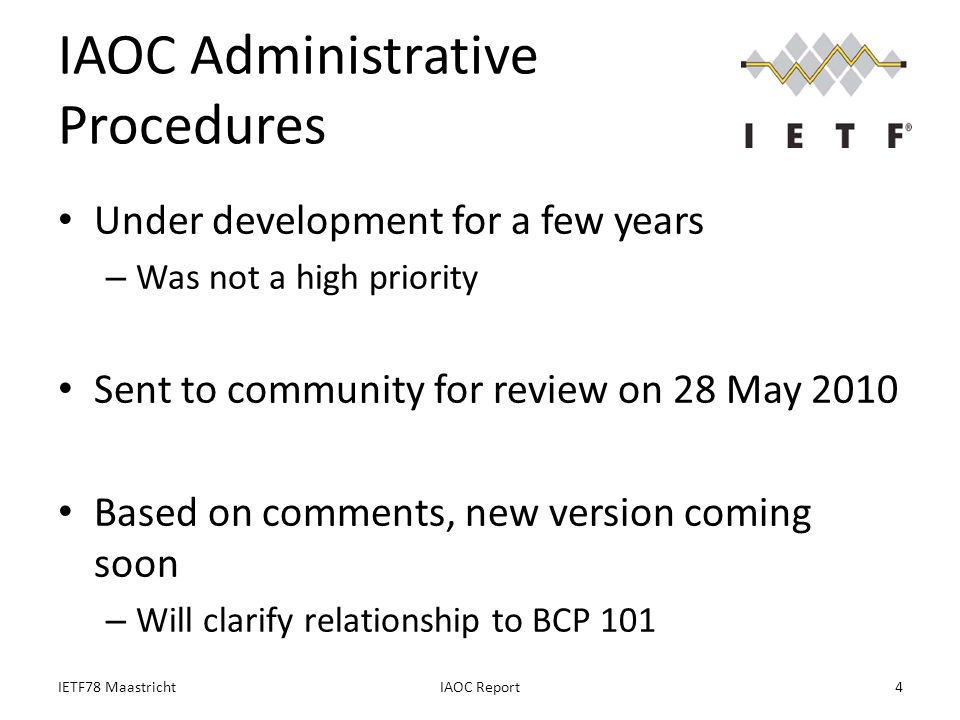 IAOC Administrative Procedures

I E T F®

• Under development for a few years
– Was not a high priority

• Sent to community for review on 28 May 2010

• Based on comments, new version coming soon
– Will clarify relationship to BCP 101

IETF78 Maastricht

IAOC Report

4